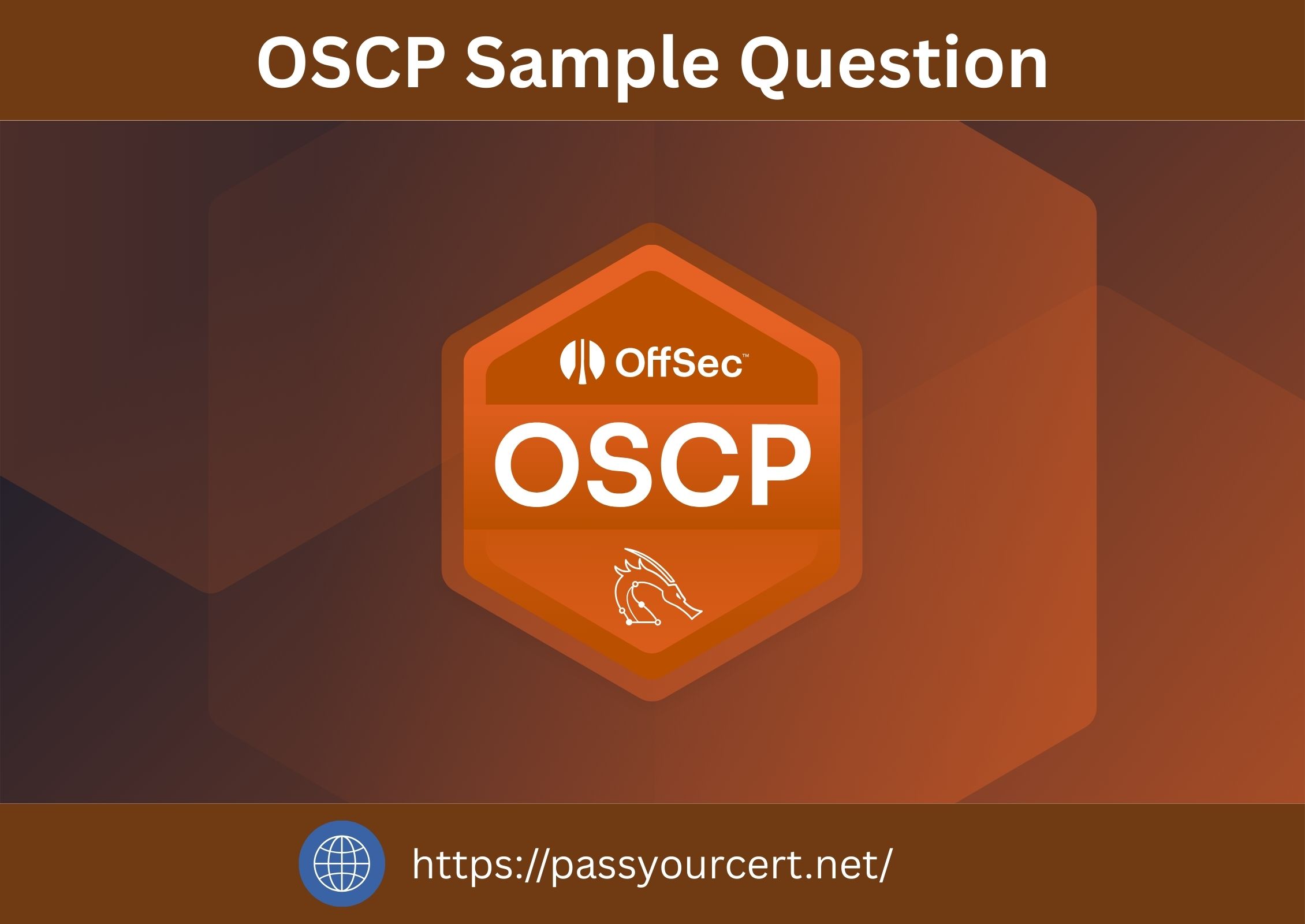 OSCP Sample Question

OffSec™

OSCP

https://passyourcert.net/